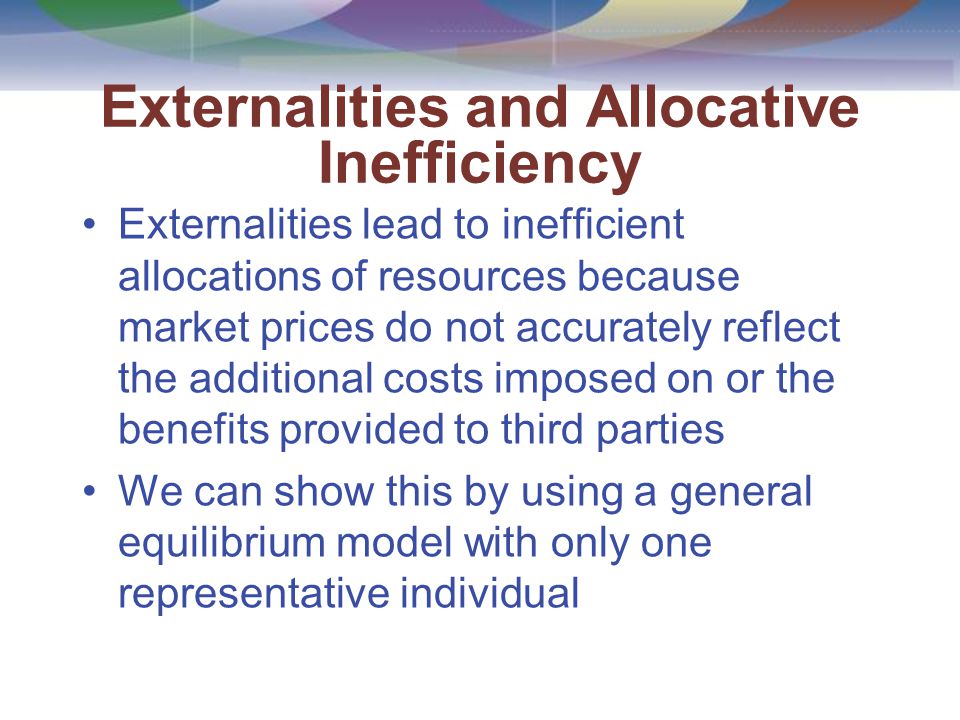 Externalities and Allocative Inefficiency

• Externalities lead to inefficient allocations of resources because market prices do not accurately reflect the additional costs imposed on or the benefits provided to third parties

• We can show this by using a general equilibrium model with only one representative individual